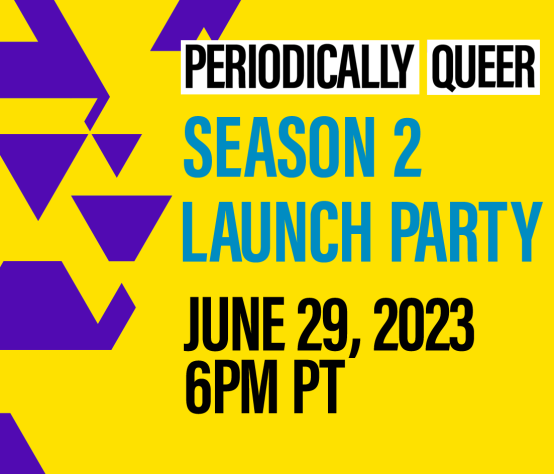 PERIODICALLY QUEER

SEASON 2 LAUNCH PARTY

JUNE 29, 2023 6PM PT